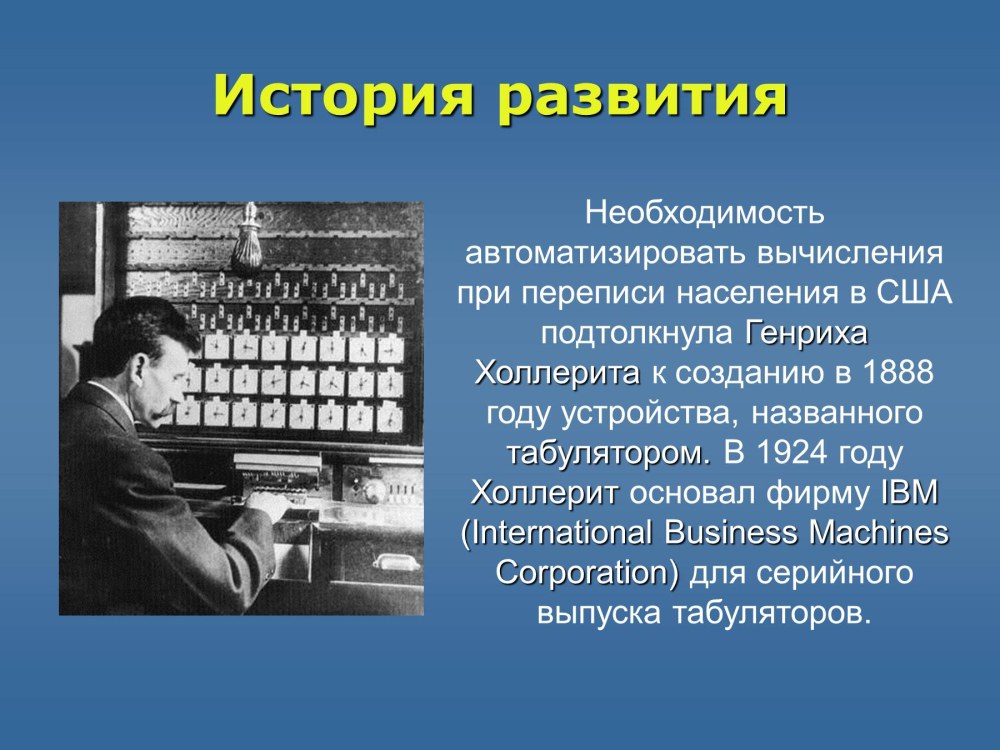 История развития

Необходимость автоматизировать вычисления при переписи населения в США подтолкнула Генриха Холлерита к созданию в 1888 году устройства, названного табулятором. В 1924 году Холлерит основал фирму IBM (International Business Machines Corporation) для серийного выпуска табуляторов.